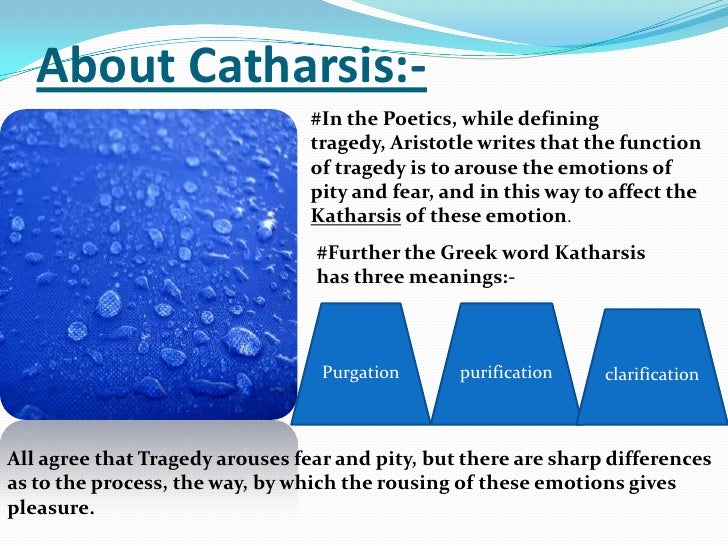 About Catharsis:-

#In the Poetics, while defining tragedy, Aristotle writes that the function of tragedy is to arouse the emotions of pity and fear, and in this way to affect the Katharsis of these emotion.

#Further the Greek word Katharsis has three meanings:-

Purgation

purification

clarification

All agree that Tragedy arouses fear and pity, but there are sharp differences as to the process, the way, by which the rousing of these emotions gives pleasure.